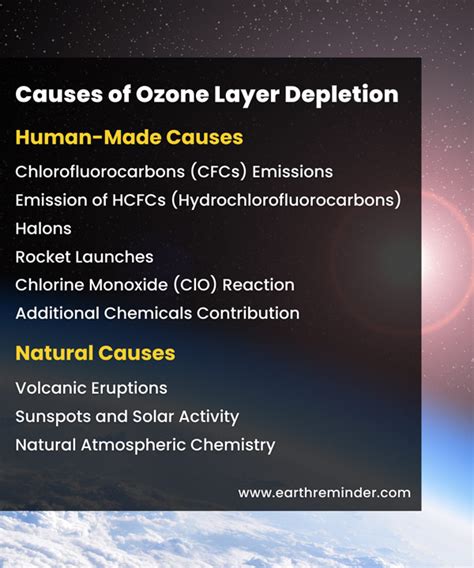 Causes of Ozone Layer Depletion

Human-Made Causes

Chlorofluorocarbons (CFCs) Emissions
Emission of HCFCs (Hydrochlorofluorocarbons)
Halons
Rocket Launches
Chlorine Monoxide (ClO) Reaction
Additional Chemicals Contribution

Natural Causes

Volcanic Eruptions
Sunspots and Solar Activity
Natural Atmospheric Chemistry

www.earthreminder.com